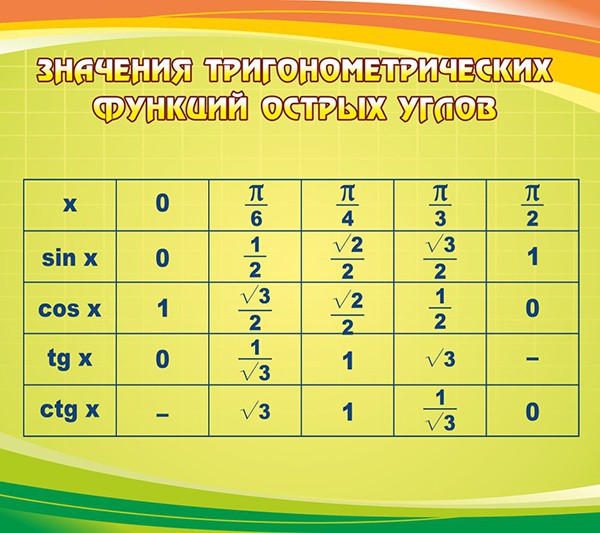 ЗНАЧЕНИЯ ТРИГОНОМЕТРИЧЕСКИХ ФУНКЦИЙ ОСТРЫХ УГЛОВ

| x | 0 | $\frac{\pi}{6}$ | $\frac{\pi}{4}$ | $\frac{\pi}{3}$ | $\frac{\pi}{2}$ |
|---|---|---|---|---|---|
| sin x | 0 | $\frac{1}{2}$ | $\frac{\sqrt{2}}{2}$ | $\frac{\sqrt{3}}{2}$ | 1 |
| cos x | 1 | $\frac{\sqrt{3}}{2}$ | $\frac{\sqrt{2}}{2}$ | $\frac{1}{2}$ | 0 |
| tg x | 0 | $\frac{1}{\sqrt{3}}$ | 1 | $\sqrt{3}$ | – |
| ctg x | – | $\sqrt{3}$ | 1 | $\frac{1}{\sqrt{3}}$ | 0 |